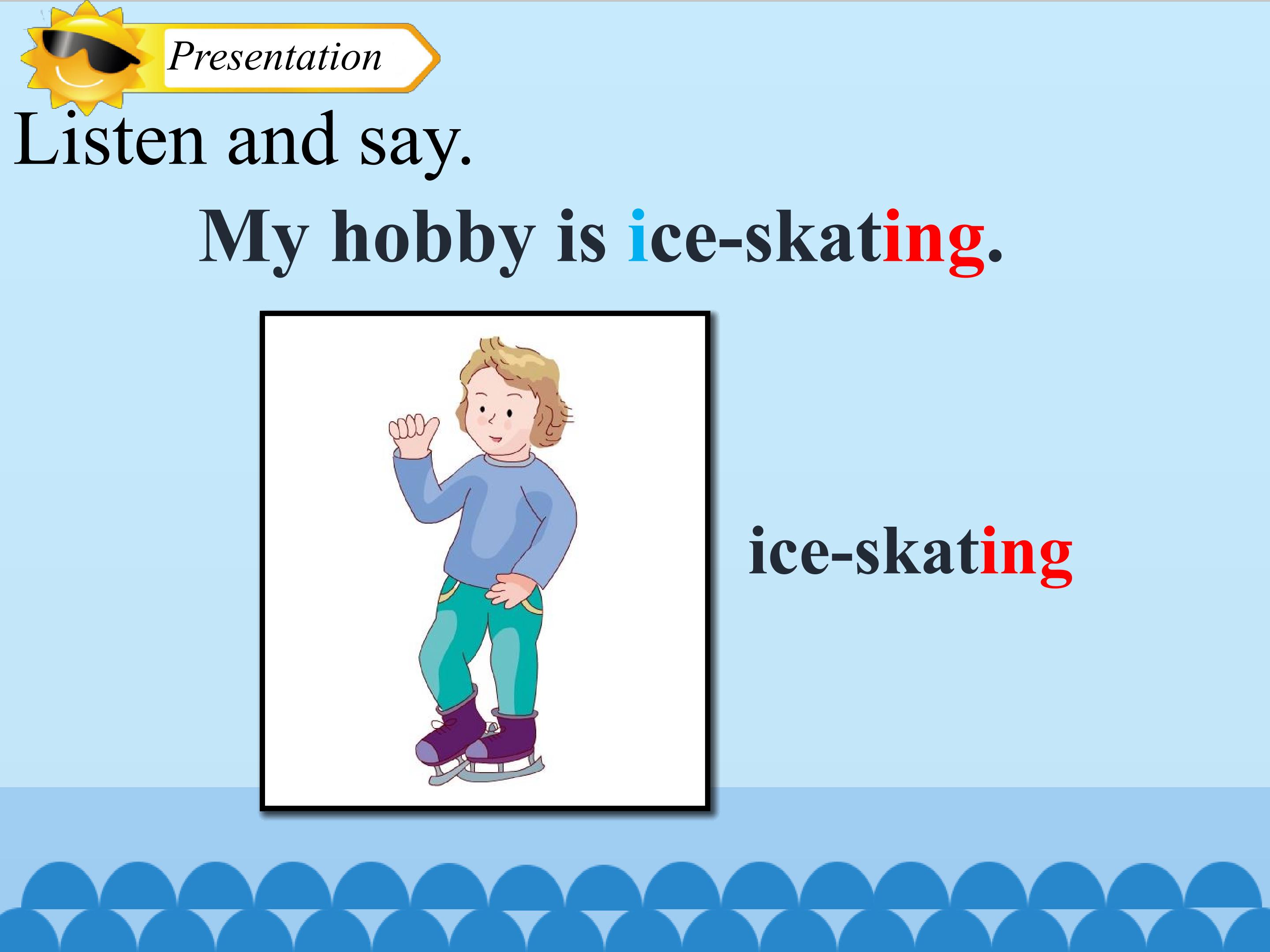 Presentation

Listen and say.

My hobby is ice-skating.

ice-skating